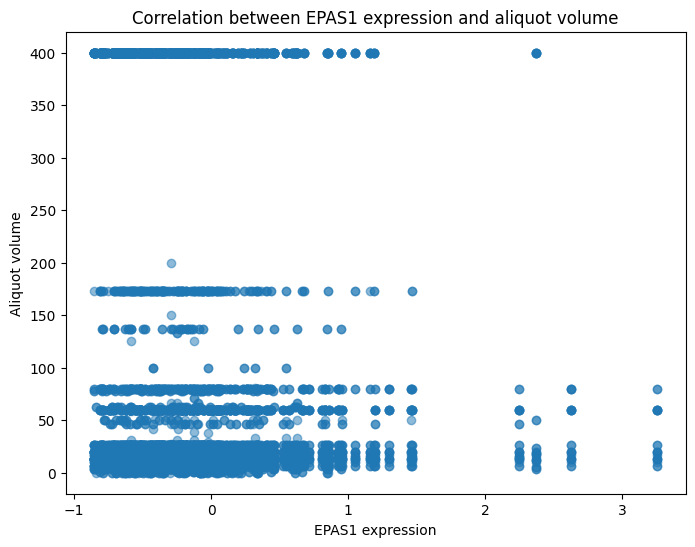 Correlation between EPAS1 expression and aliquot volume

Aliquot volume

400
350
300
250
200
150
100
50
0

−1
0
1
2
3

EPAS1 expression